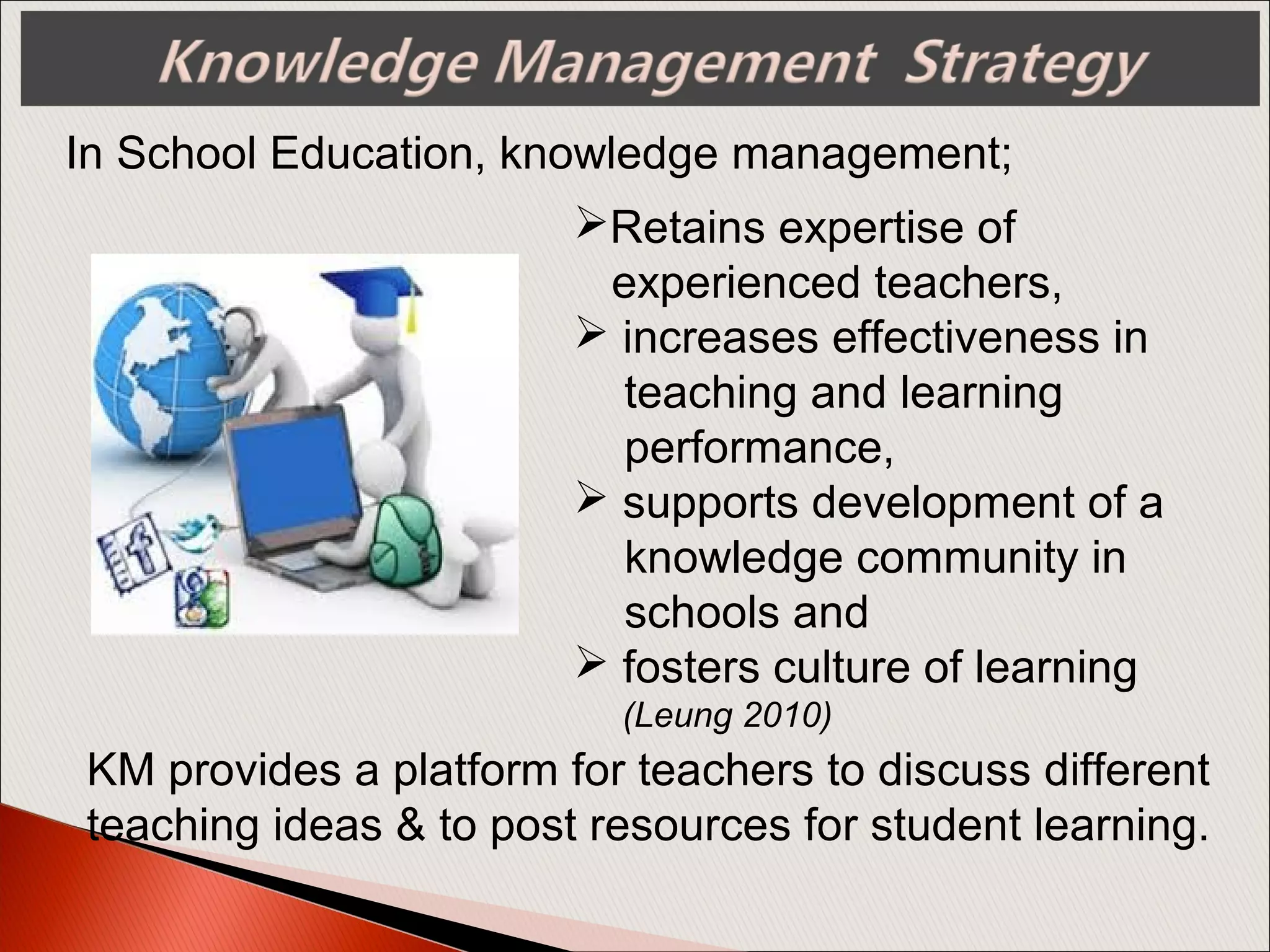 Knowledge Management Strategy

In School Education, knowledge management;

➢Retains expertise of experienced teachers,
➢ increases effectiveness in teaching and learning performance,
➢ supports development of a knowledge community in schools and
➢ fosters culture of learning (Leung 2010)

KM provides a platform for teachers to discuss different teaching ideas & to post resources for student learning.